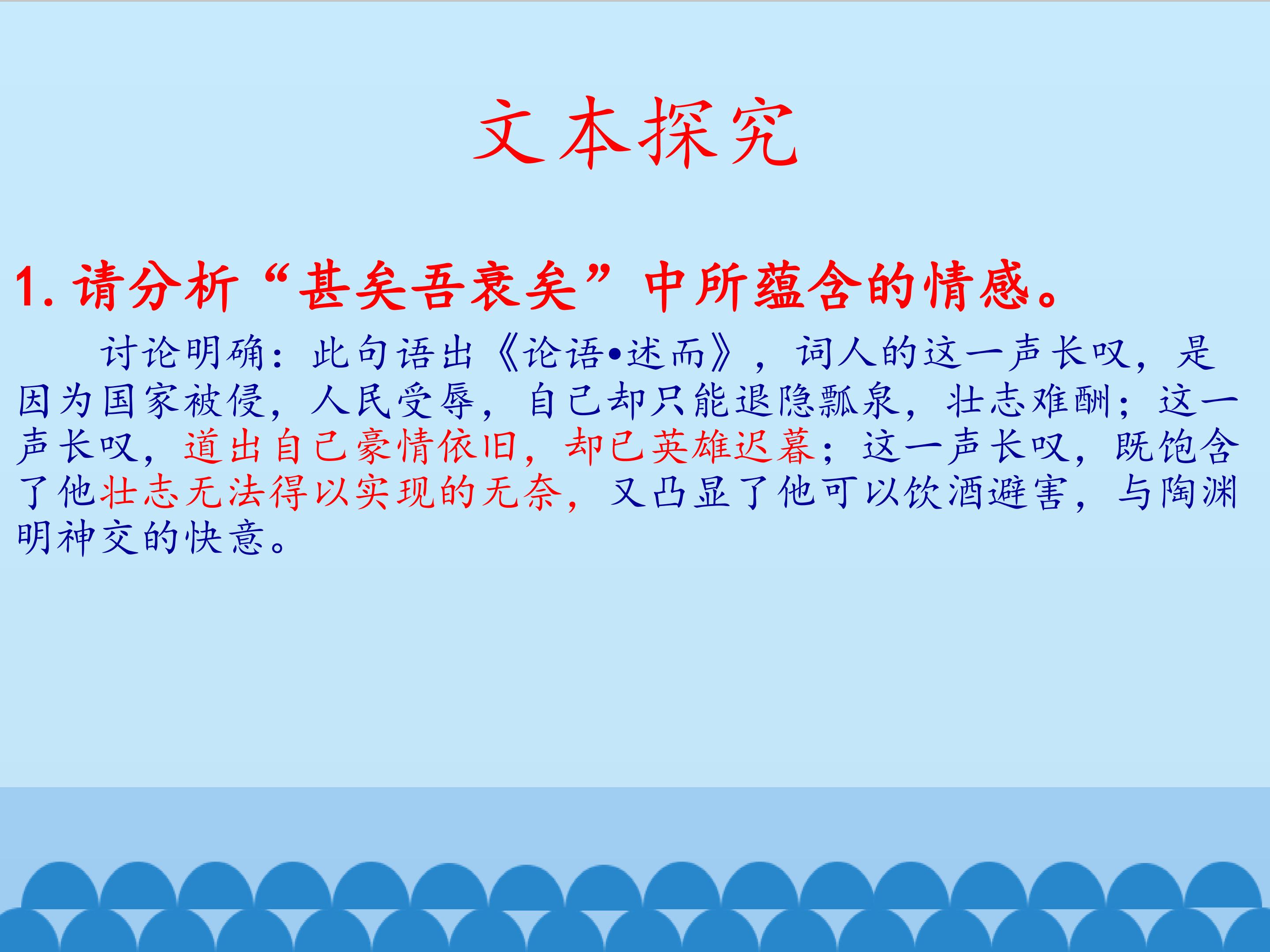 文本探究

1.请分析“甚矣吾衰矣”中所蕴含的情感。

讨论明确：此句语出《论语•述而》，词人的这一声长叹，是因为国家被侵，人民受辱，自己却只能退隐瓢泉，壮志难酬；这一声长叹，道出自己豪情依旧，却已英雄迟暮；这一声长叹，既饱含了他壮志无法得以实现的无奈，又凸显了他可以饮酒避害，与陶渊明神交的快意。